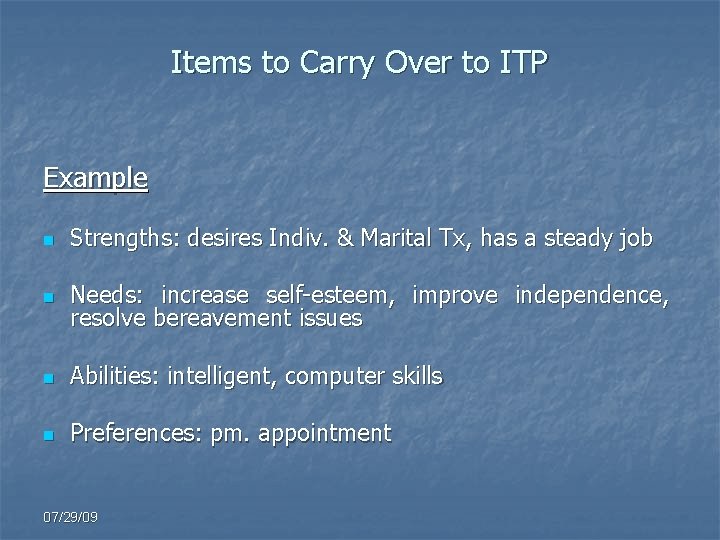 Items to Carry Over to ITP

Example

Strengths: desires Indiv. & Marital Tx, has a steady job

Needs: increase self-esteem, improve independence, resolve bereavement issues

Abilities: intelligent, computer skills

Preferences: pm. appointment

07/29/09